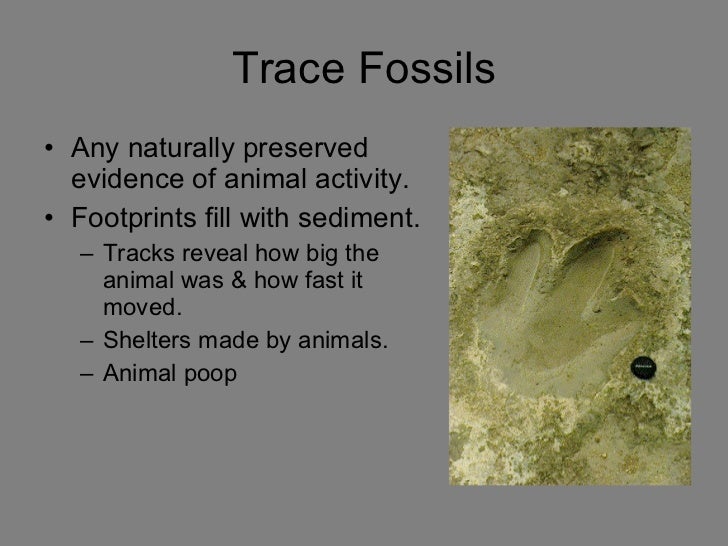 Trace Fossils

• Any naturally preserved evidence of animal activity.
• Footprints fill with sediment.
 – Tracks reveal how big the animal was & how fast it moved.
 – Shelters made by animals.
 – Animal poop